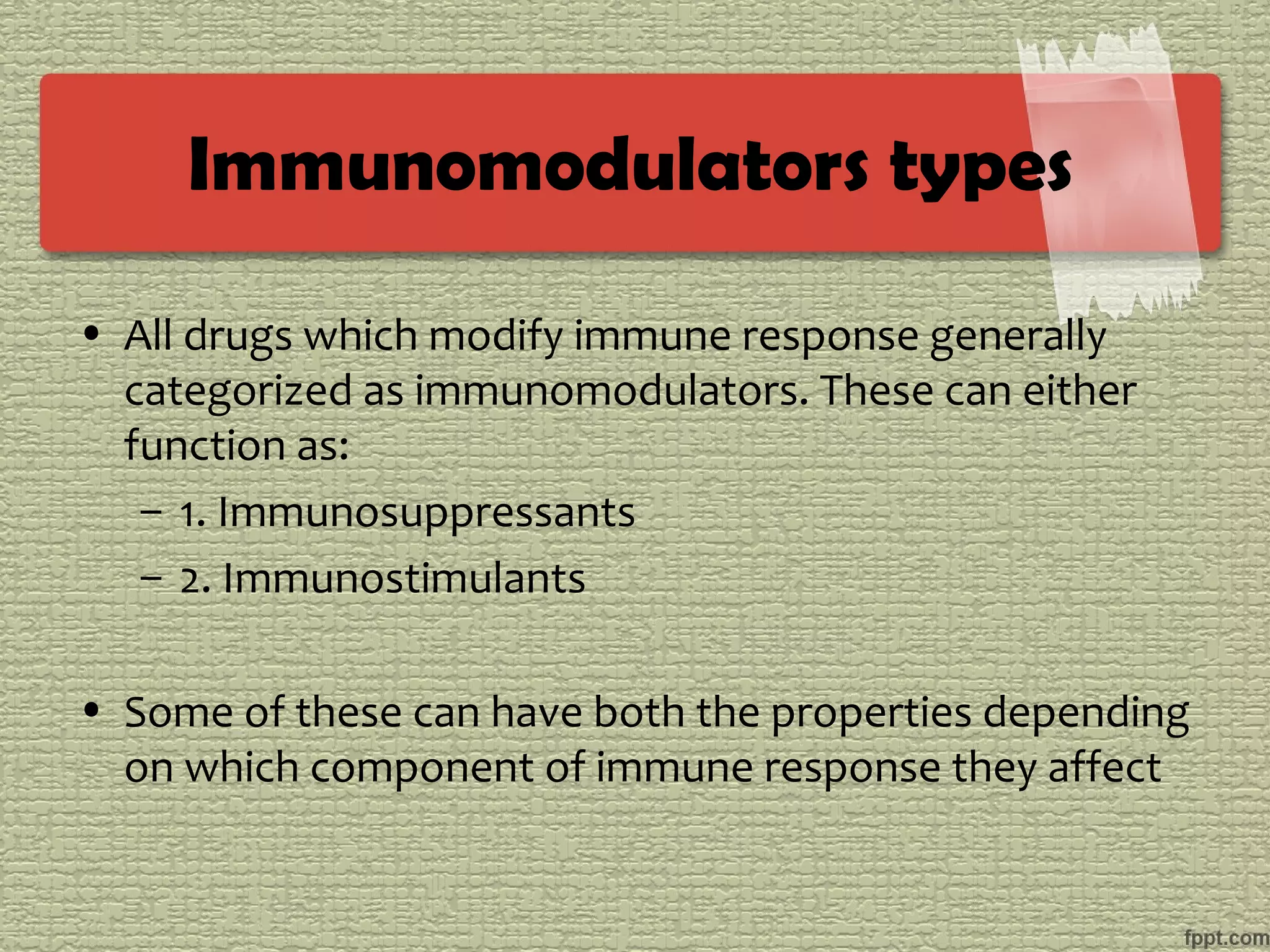 Immunomodulators types

• All drugs which modify immune response generally categorized as immunomodulators. These can either function as:
– 1. Immunosuppressants
– 2. Immunostimulants

• Some of these can have both the properties depending on which component of immune response they affect

fppt.com